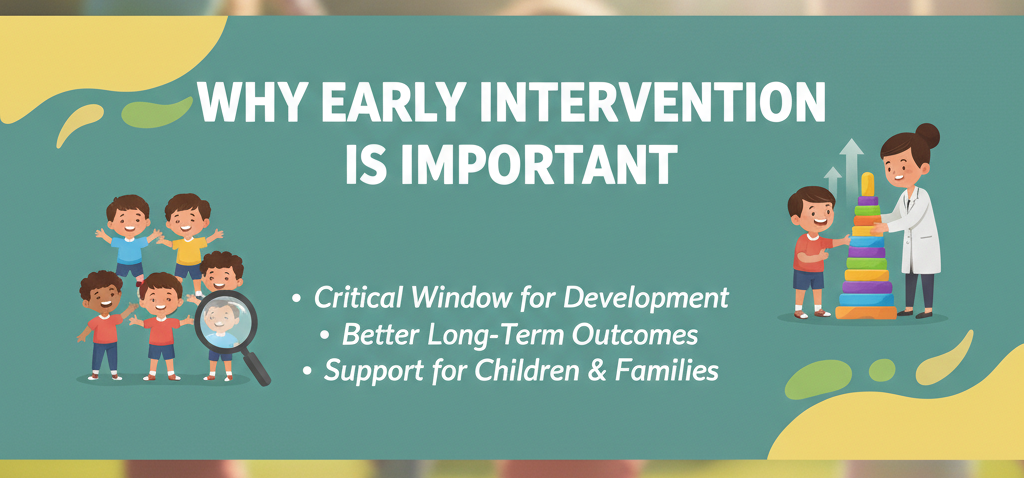 WHY EARLY INTERVENTION IS IMPORTANT

• Critical Window for Development
• Better Long-Term Outcomes
• Support for Children & Families